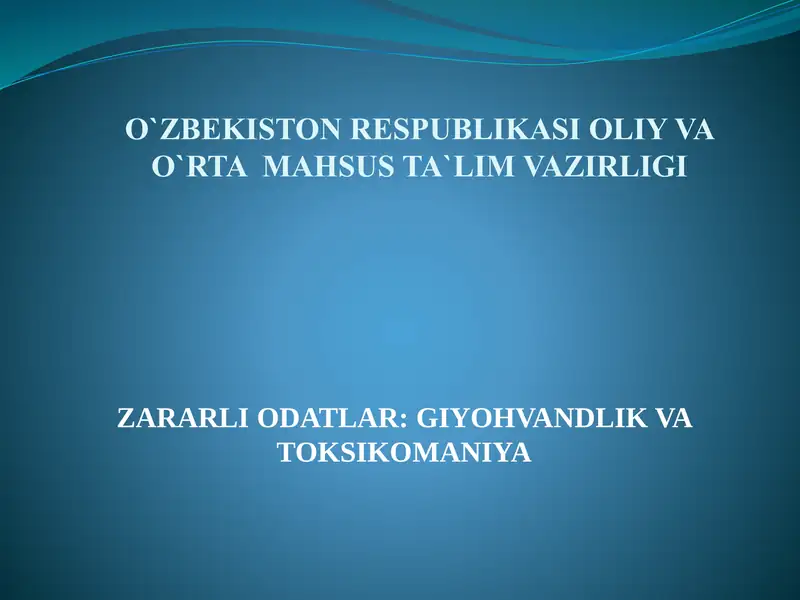 O`ZBEKISTON RESPUBLIKASI OLIY VA O`RTA MAHSUS TA`LIM VAZIRLIGI

ZARARLI ODATLAR: GIYOHVANDLIK VA TOKSIKOMANIYA